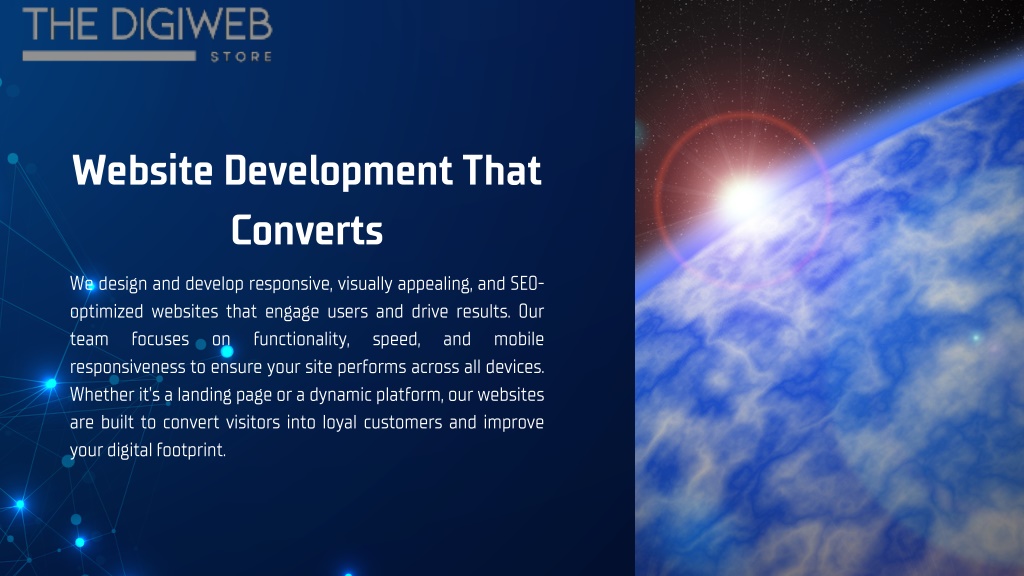 THE DIGIWEB
STORE

Website Development That Converts

We design and develop responsive, visually appealing, and SEO-optimized websites that engage users and drive results. Our team focuses on functionality, speed, and mobile responsiveness to ensure your site performs across all devices. Whether it's a landing page or a dynamic platform, our websites are built to convert visitors into loyal customers and improve your digital footprint.